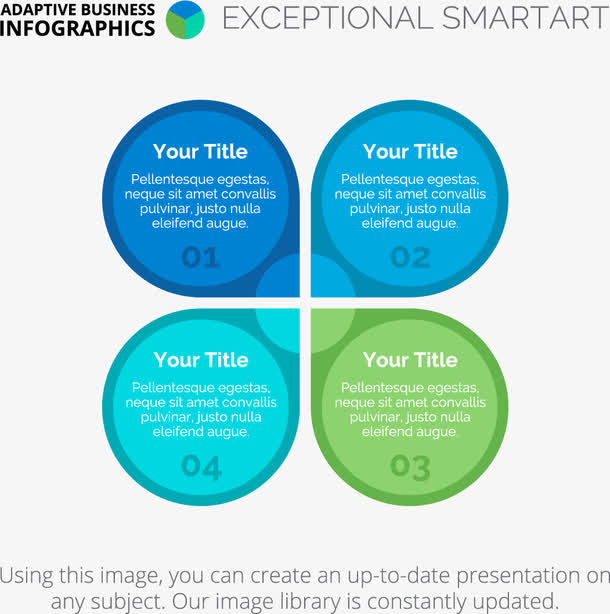 ADAPTIVE BUSINESS INFOGRAPHICS

EXCEPTIONAL SMARTART

Your Title

Pellentesque egestas, neque sit amet convallis pulvinar, justo nulla eleifend augue.

01

Your Title

Pellentesque egestas, neque sit amet convallis pulvinar, justo nulla eleifend augue.

02

Your Title

Pellentesque egestas, neque sit amet convallis pulvinar, justo nulla eleifend augue.

04

Your Title

Pellentesque egestas, neque sit amet convallis pulvinar, justo nulla eleifend augue

03

Using this image, you can create an up-to-date presentation on any subject. Our image library is constantly updated.